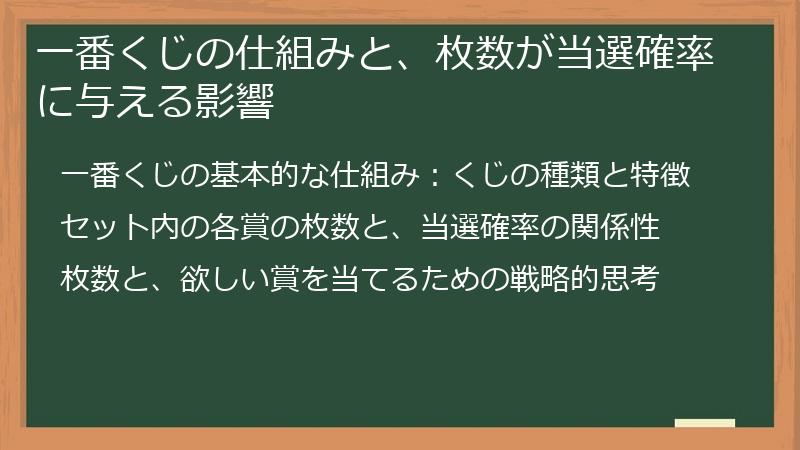 一番くじの仕組みと、枚数が当選確率に与える影響

一番くじの基本的な仕組み：くじの種類と特徴

セット内の各賞の枚数と、当選確率の関係性

枚数と、欲しい賞を当てるための戦略的思考